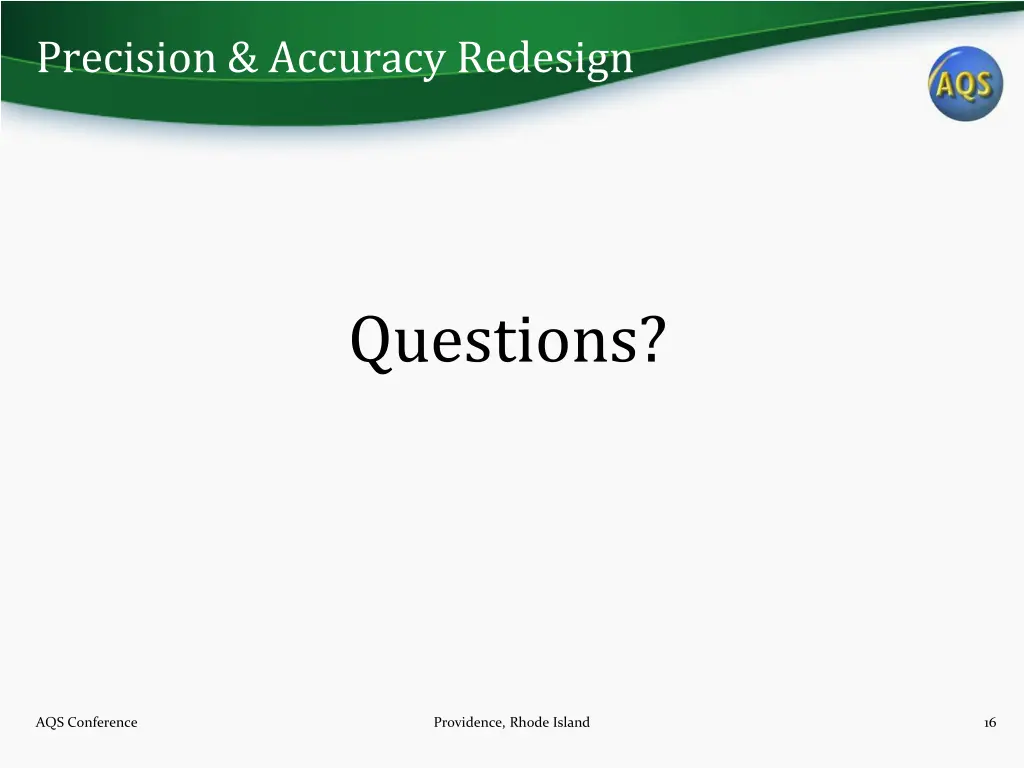 Precision & Accuracy Redesign

AQS

Questions?

AQS Conference

Providence, Rhode Island

16